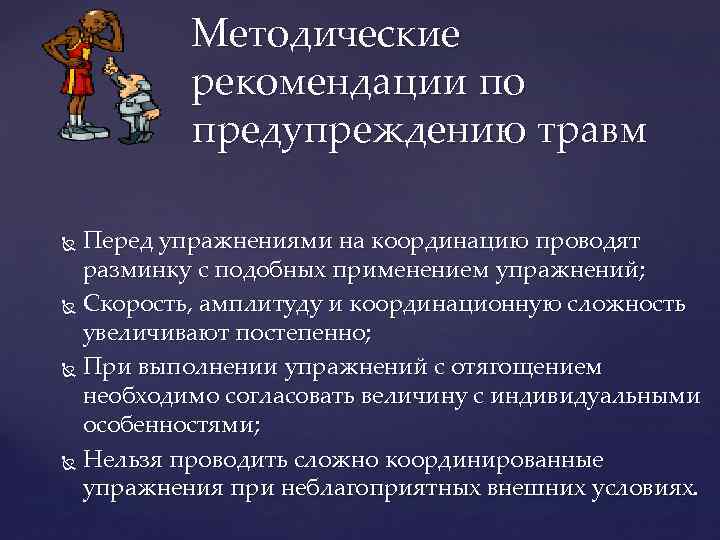 Методические рекомендации по предупреждению травм

Перед упражнениями на координацию проводят разминку с подобных применением упражнений;

Скорость, амплитуду и координационную сложность увеличивают постепенно;

При выполнении упражнений с отягощением необходимо согласовать величину с индивидуальными особенностями;

Нельзя проводить сложно координированные упражнения при неблагоприятных внешних условиях.